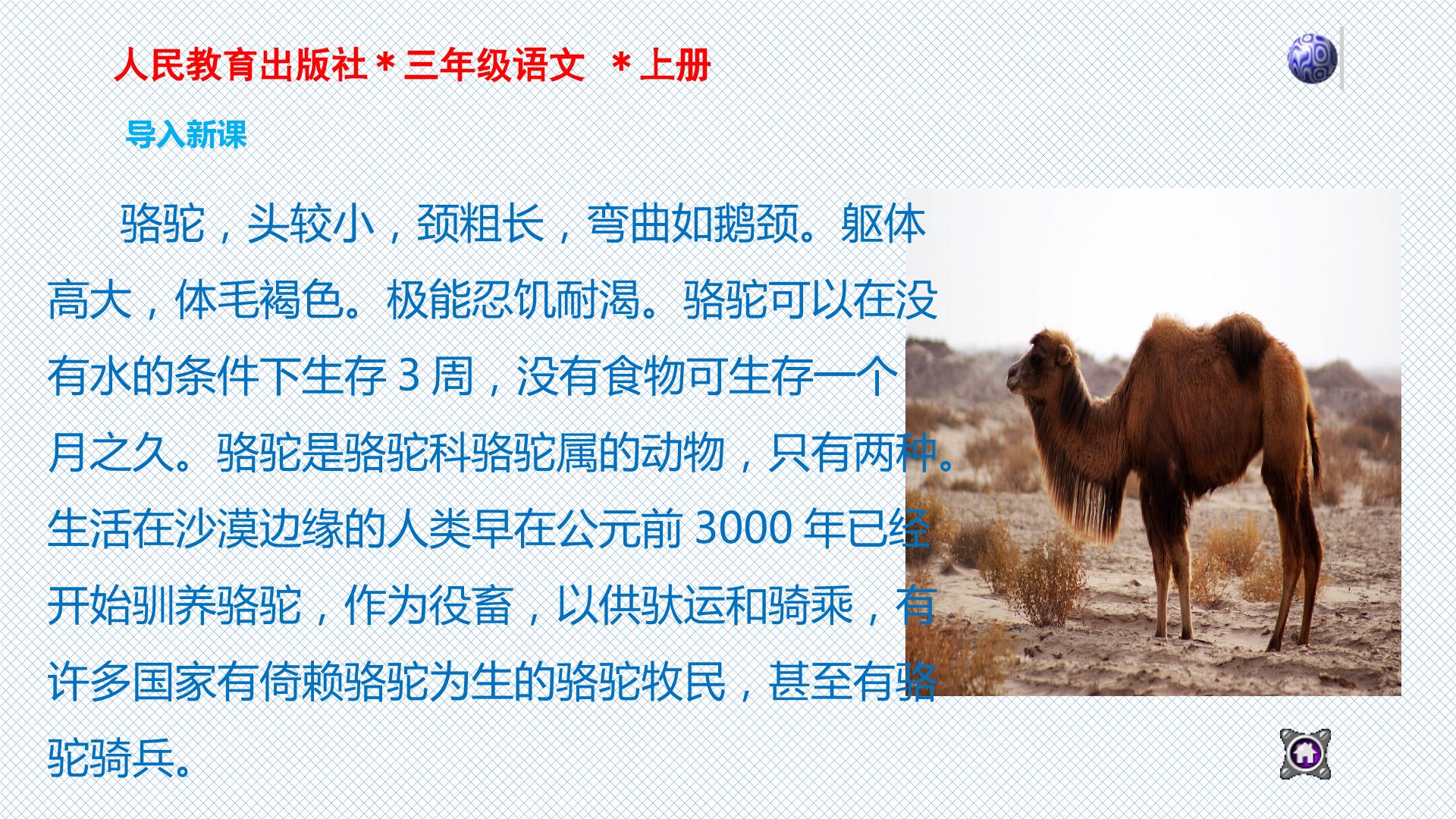 人民教育出版社＊三年级语文 ＊上册

导入新课

骆驼，头较小，颈粗长，弯曲如鹅颈。躯体高大，体毛褐色。极能忍饥耐渴。骆驼可以在没有水的条件下生存3周，没有食物可生存一个月之久。骆驼是骆驼科骆驼属的动物，只有两种。生活在沙漠边缘的人类早在公元前3000年已经开始驯养骆驼，作为役畜，以供驮运和骑乘，有许多国家有倚赖骆驼为生的骆驼牧民，甚至有骆驼骑兵。